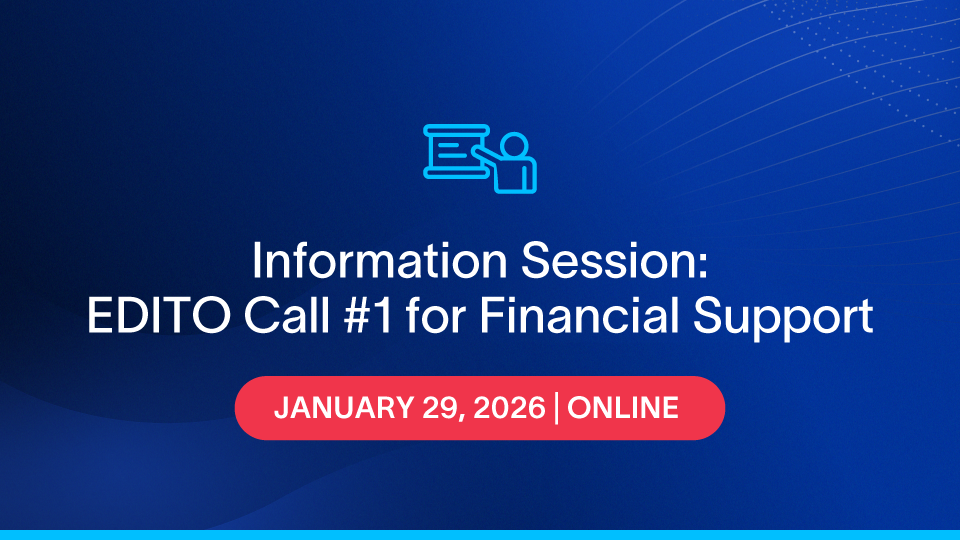 Information Session:
EDITO Call #1 for Financial Support

JANUARY 29, 2026 | ONLINE